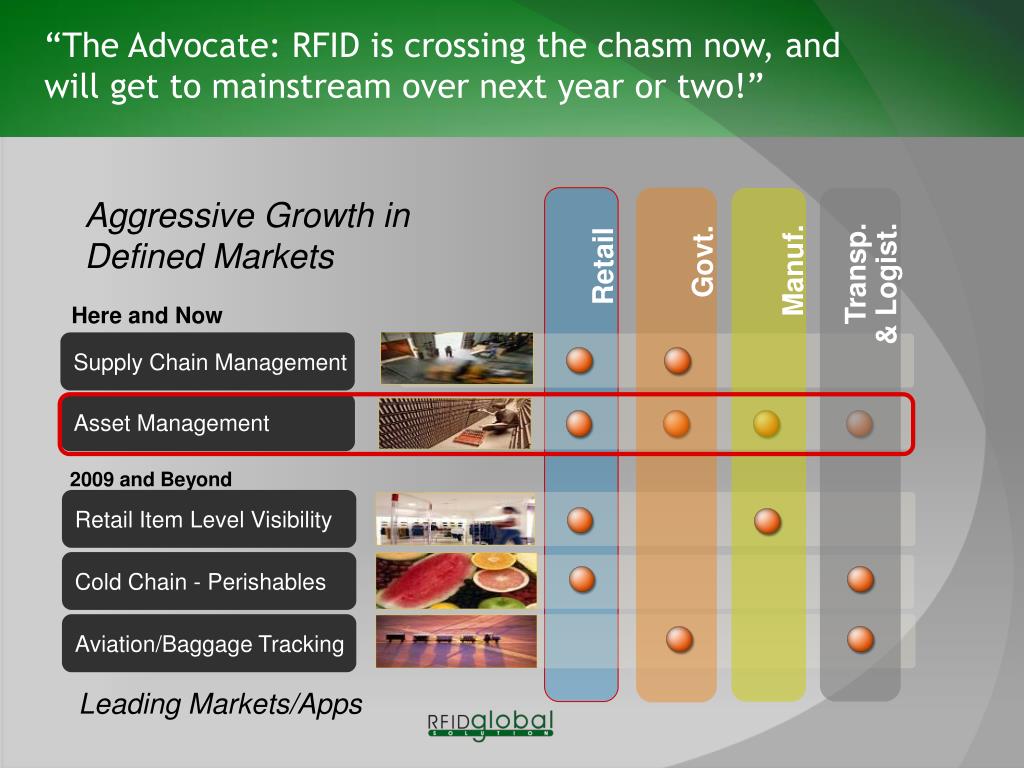 “The Advocate: RFID is crossing the chasm now, and will get to mainstream over next year or two!”

Aggressive Growth in Defined Markets

Retail

Govt.

Manuf.

Transp. & Logist.

Here and Now

Supply Chain Management

Asset Management

2009 and Beyond

Retail Item Level Visibility

Cold Chain - Perishables

Aviation/Baggage Tracking

Leading Markets/Apps

RFIDglobal SOLUTION